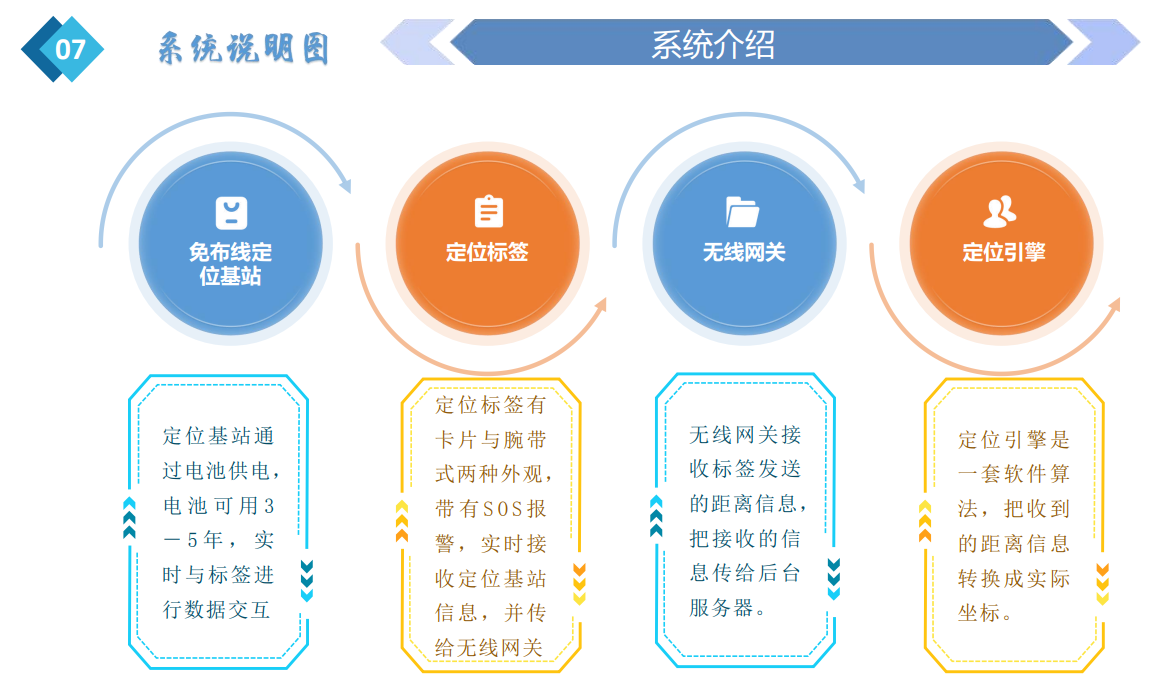 07 系统说明图

系统介绍

免布线定位基站

定位标签

无线网关

定位引擎

定位基站通过电池供电，电池可用3－5年， 实时与标签进行数据交互

定位标签有卡片与腕带式两种外观，带有SOS报警，实时接收定位基站信息，并传给无线网关

无线网关接收标签发送的距离信息，把接收的信息传给后台服务器。

定位引擎是一套软件算法，把收到的距离信息转换成实际坐标。